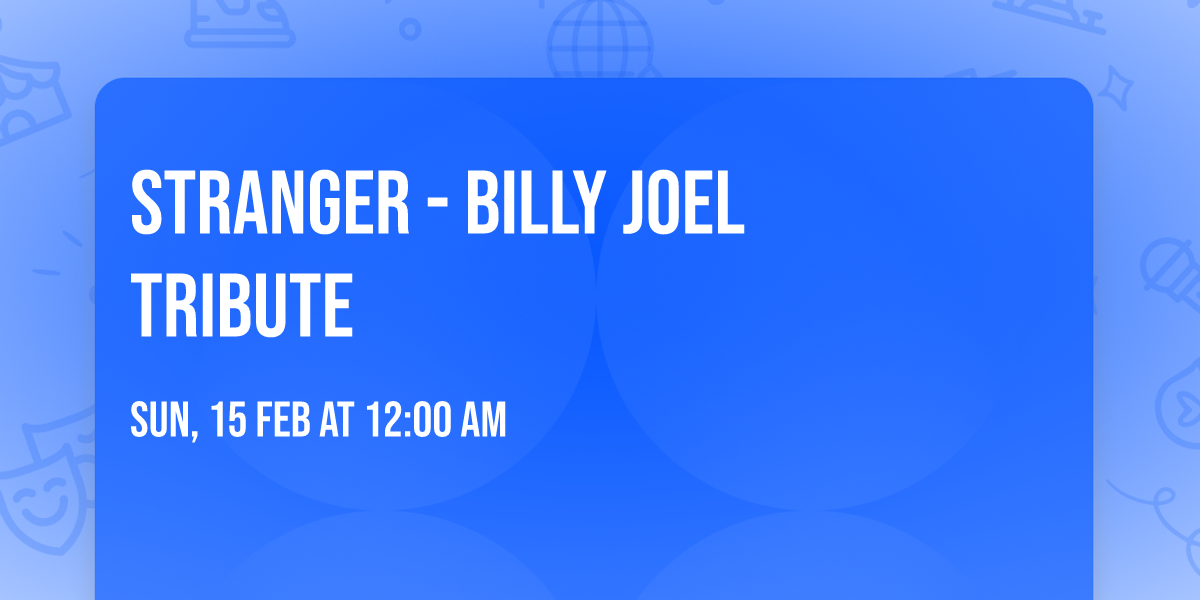 STRANGER - BILLY JOEL TRIBUTE

SUN, 15 FEB AT 12:00 AM